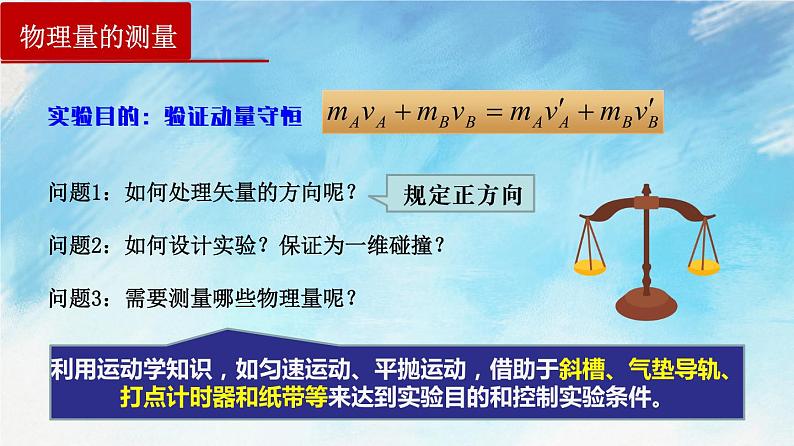 物理量的测量

实验目的：验证动量守恒 $m_A v_A + m_B v_B = m_A v_A' + m_B v_B'$

问题1：如何处理矢量的方向呢？

规定正方向

问题2：如何设计实验？保证为一维碰撞？

问题3：需要测量哪些物理量呢？

利用运动学知识，如匀速运动、平抛运动，借助于斜槽、气垫导轨、打点计时器和纸带等来达到实验目的和控制实验条件。